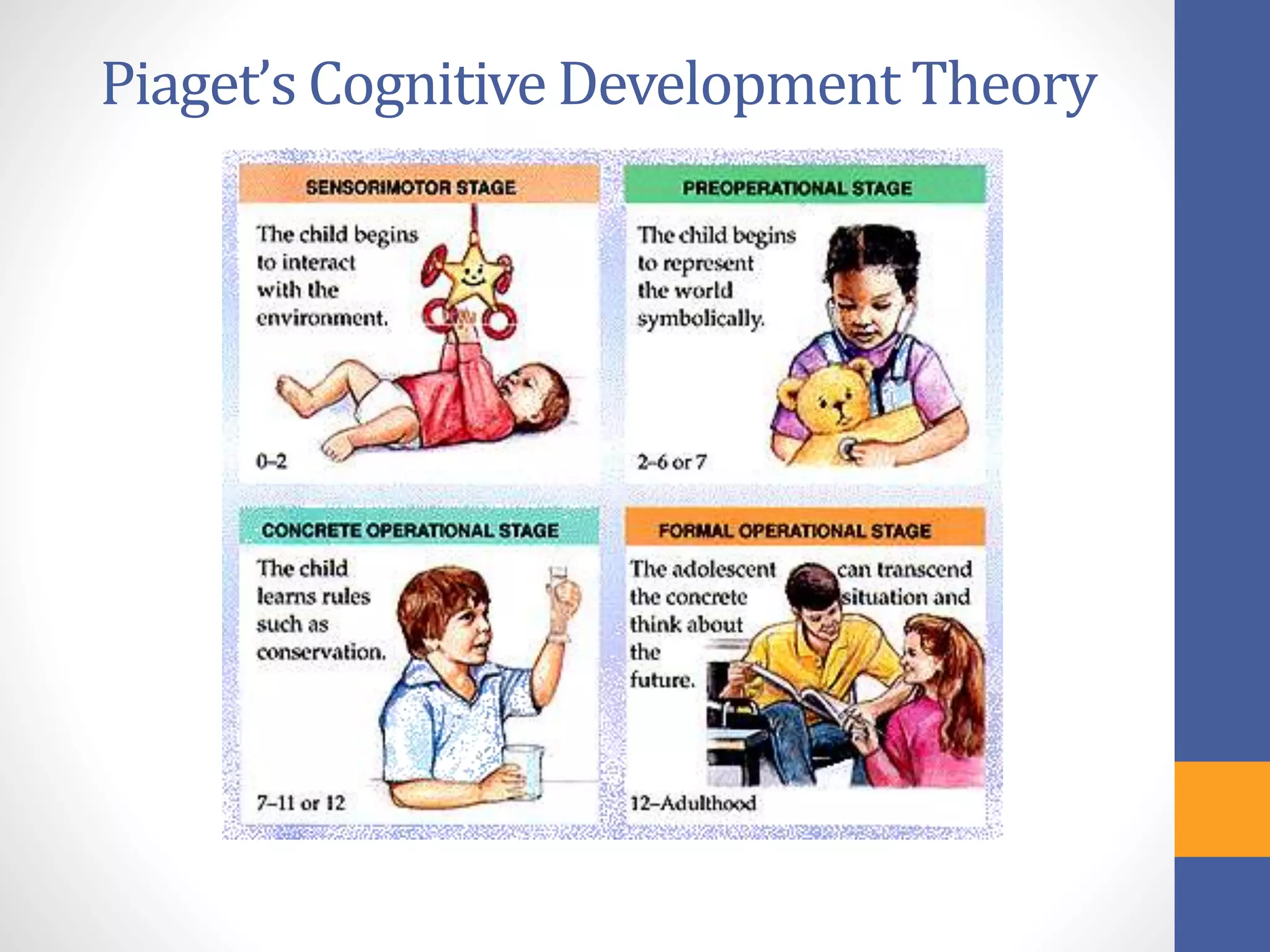 Piaget's Cognitive Development Theory

SENSORIMOTOR STAGE

The child begins to interact with the environment.

0–2

PREOPERATIONAL STAGE

The child begins to represent the world symbolically.

2–6 or 7

CONCRETE OPERATIONAL STAGE

The child learns rules such as conservation.

7–11 or 12

FORMAL OPERATIONAL STAGE

The adolescent can transcend the concrete situation and think about the future.

12–Adulthood